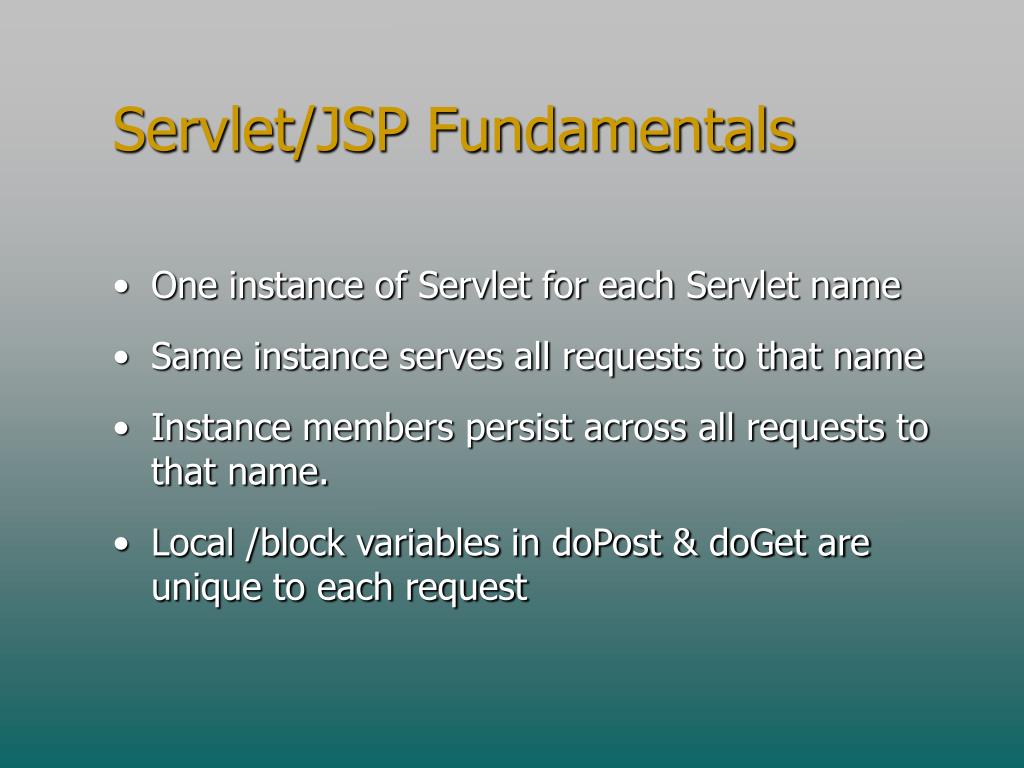 Servlet/JSP Fundamentals

• One instance of Servlet for each Servlet name

• Same instance serves all requests to that name

• Instance members persist across all requests to that name.

• Local /block variables in doPost & doGet are unique to each request